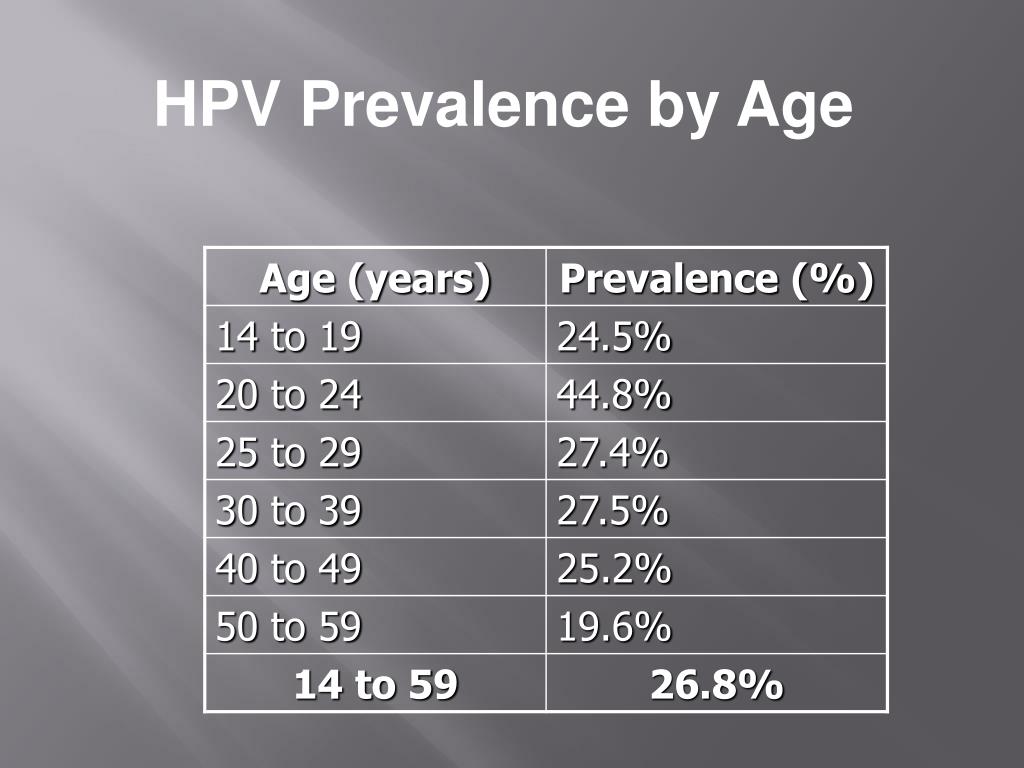 HPV Prevalence by Age

| Age (years) | Prevalence (%) |
|---|---|
| 14 to 19 | 24.5% |
| 20 to 24 | 44.8% |
| 25 to 29 | 27.4% |
| 30 to 39 | 27.5% |
| 40 to 49 | 25.2% |
| 50 to 59 | 19.6% |
| 14 to 59 | 26.8% |